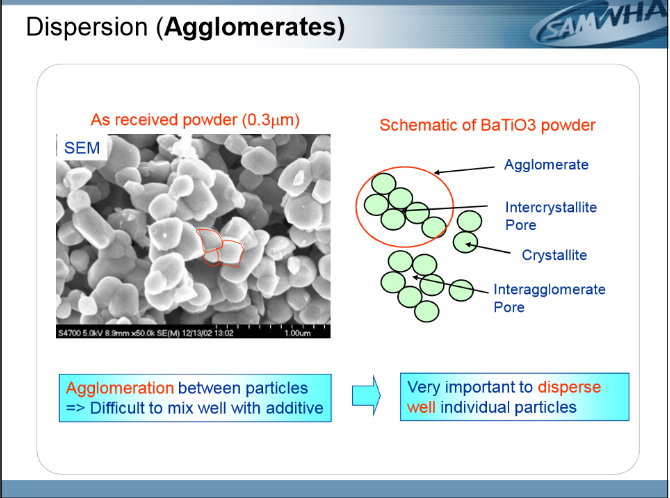 Dispersion (**Agglomerates)**

SAMWHA

As received powder (0.3$\mu$m)

SEM

S4700 5.0kV 8.9mm x50.0k SE(M) 12/13/02 13:02 1.00um

Schematic of BaTiO3 powder

Agglomerate

Intercrystallite Pore

Crystallite

Interagglomerate Pore

Agglomeration between particles => Difficult to mix well with additive

Very important to disperse well individual particles